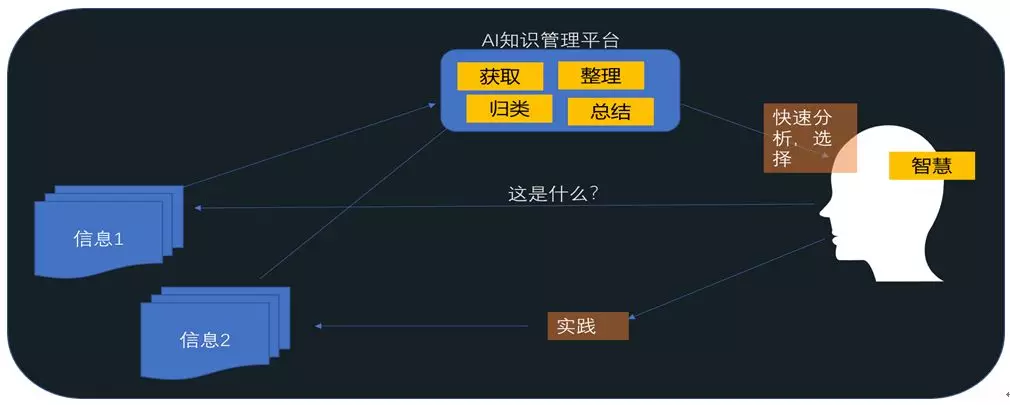 AI知识管理平台

获取

整理

归类

总结

快速分析，选择

智慧

这是什么？

信息1

信息2

实践